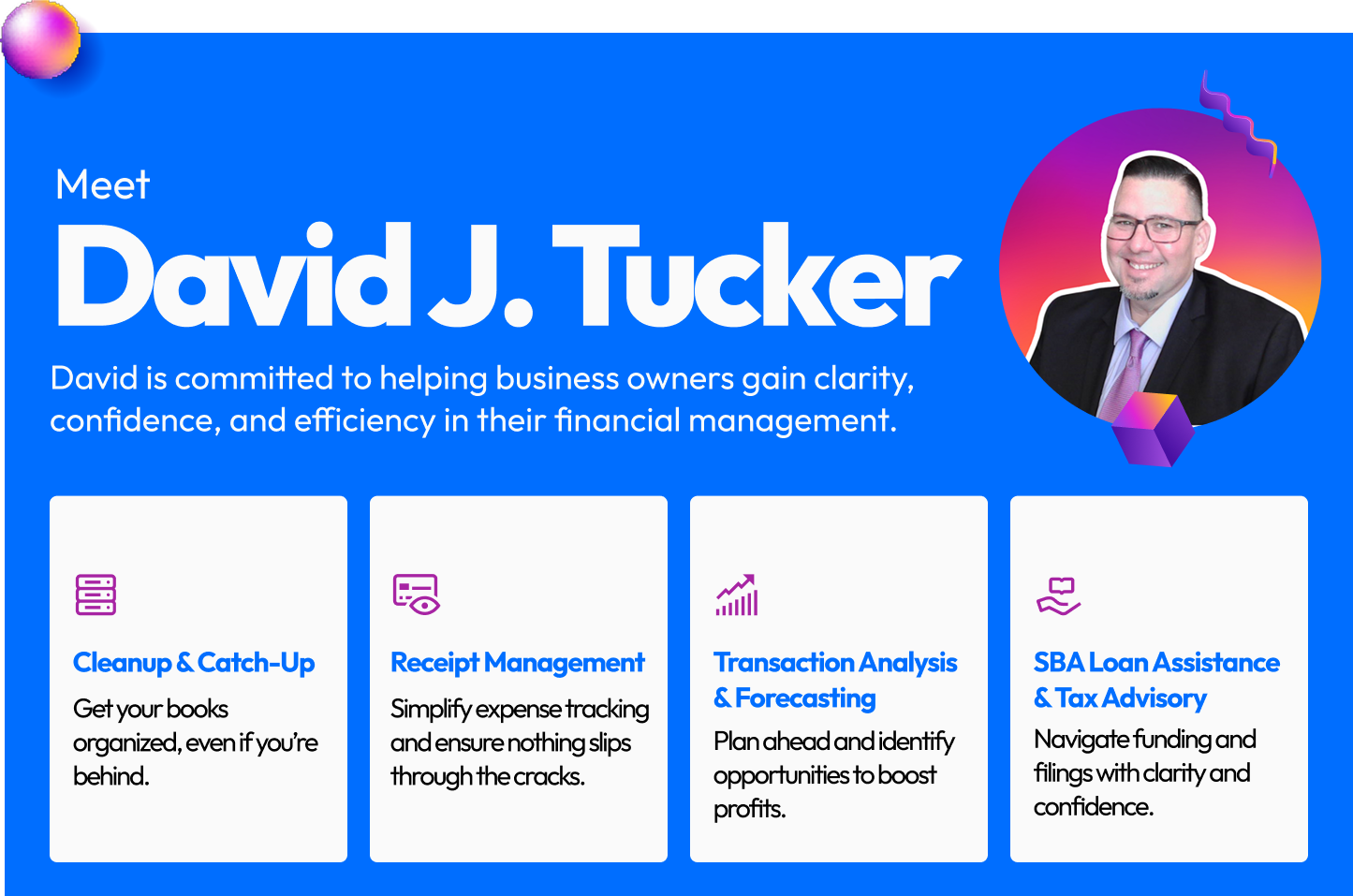 Meet
David J. Tucker

David is committed to helping business owners gain clarity, confidence, and efficiency in their financial management.

Cleanup & Catch-Up
Get your books organized, even if you're behind.

Receipt Management
Simplify expense tracking and ensure nothing slips through the cracks.

Transaction Analysis & Forecasting
Plan ahead and identify opportunities to boost profits.

SBA Loan Assistance & Tax Advisory
Navigate funding and filings with clarity and confidence.